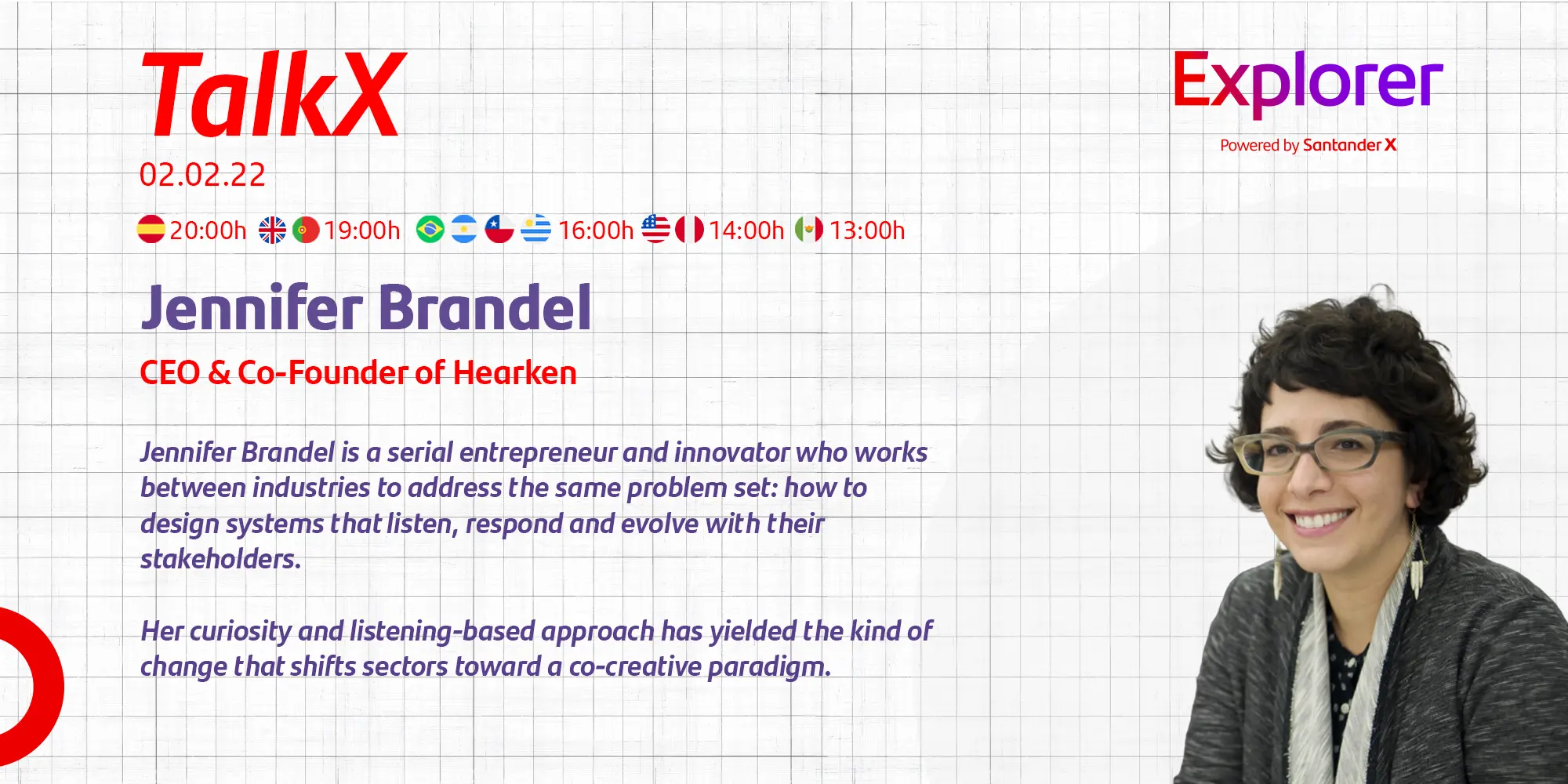 TalkX

02.02.22

20:00h 19:00h 16:00h 14:00h 13:00h

Explorer

Powered by Santander X

Jennifer Brandel

CEO & Co-Founder of Hearken

Jennifer Brandel is a serial entrepreneur and innovator who works between industries to address the same problem set: how to design systems that listen, respond and evolve with their stakeholders.

Her curiosity and listening-based approach has yielded the kind of change that shifts sectors toward a co-creative paradigm.